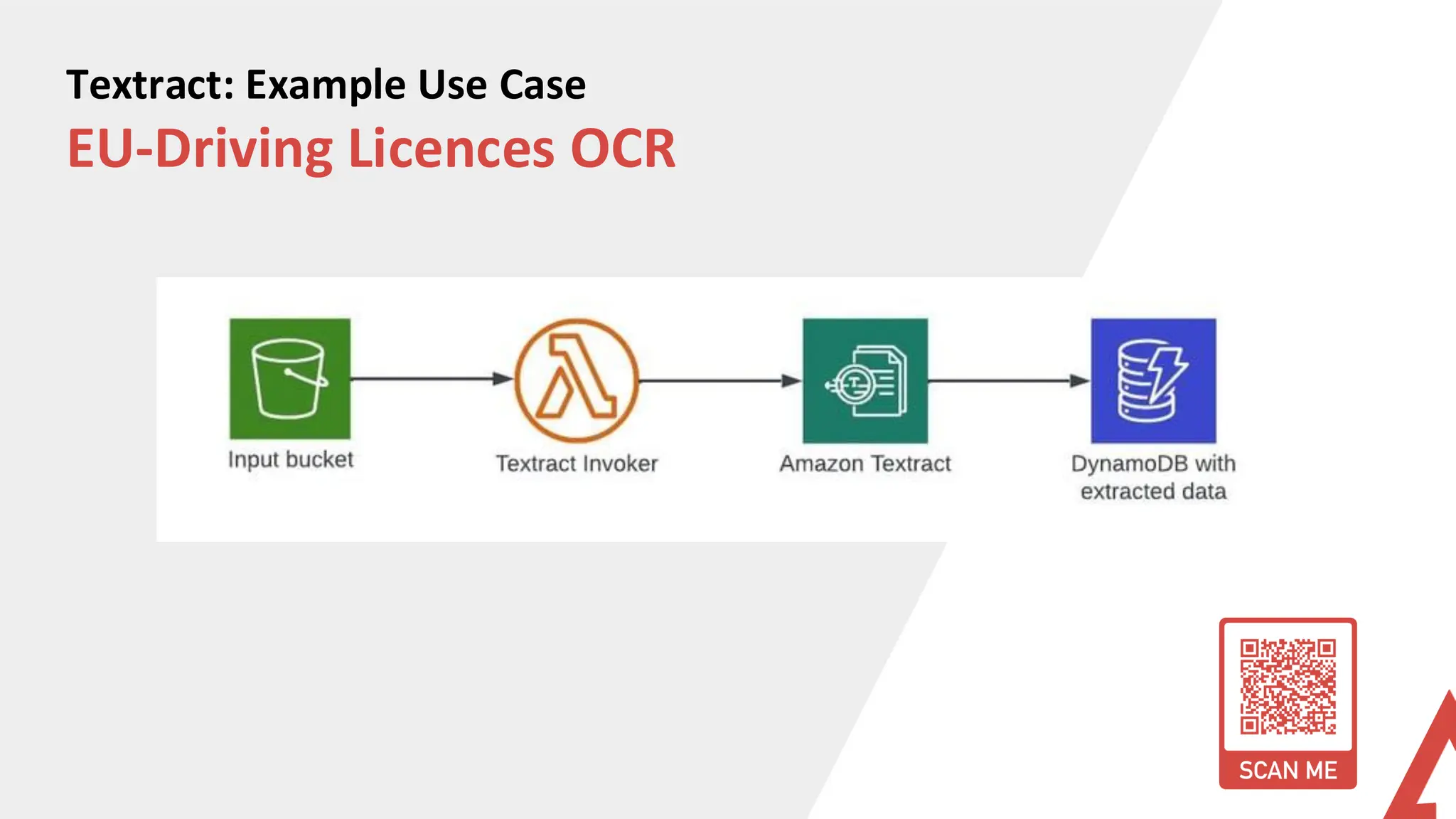 Textract: Example Use Case

EU-Driving Licences OCR

Input bucket

Textract Invoker

Amazon Textract

DynamoDB with extracted data

SCAN ME